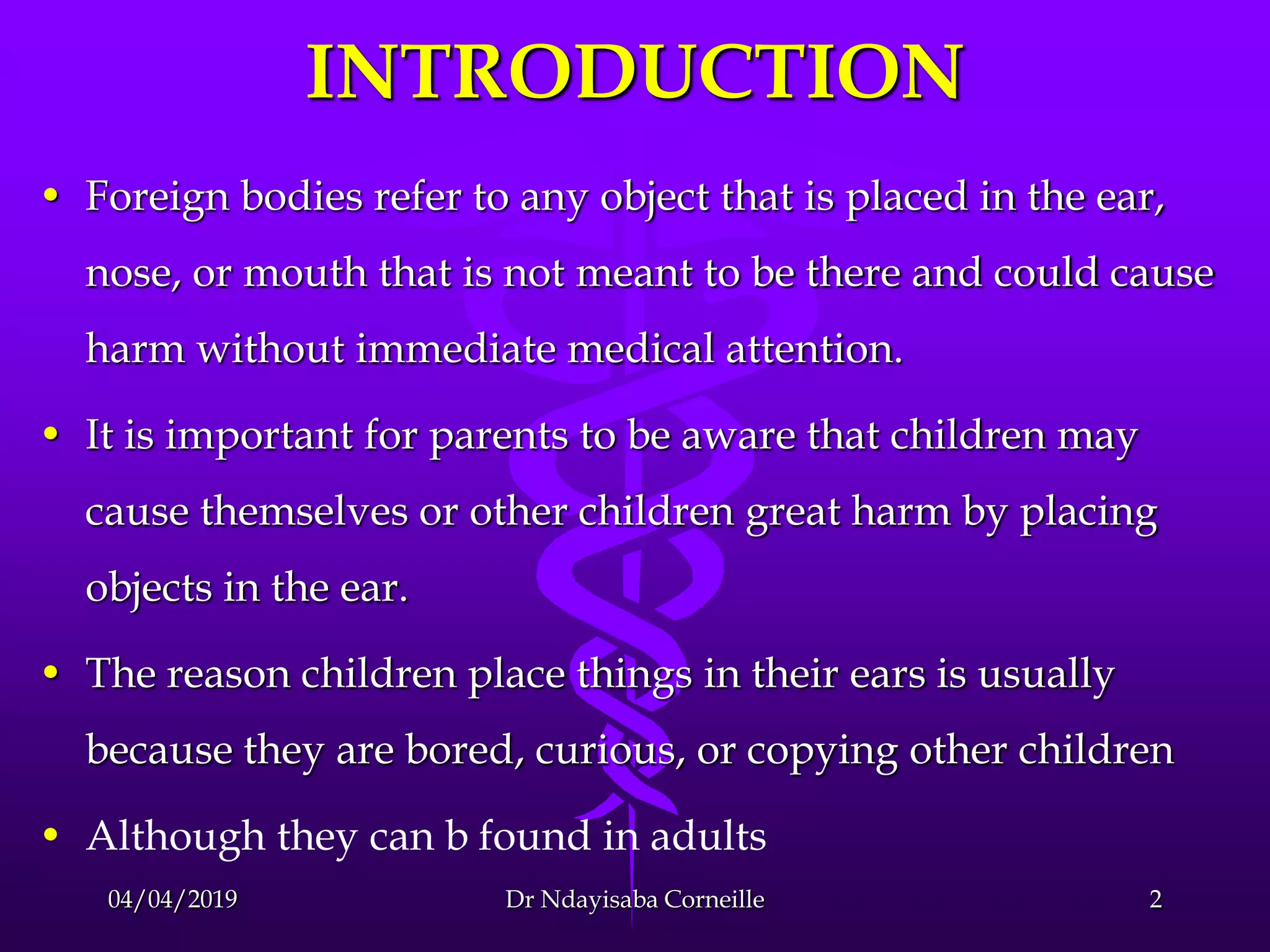 INTRODUCTION

• Foreign bodies refer to any object that is placed in the ear, nose, or mouth that is not meant to be there and could cause harm without immediate medical attention.

• It is important for parents to be aware that children may cause themselves or other children great harm by placing objects in the ear.

• The reason children place things in their ears is usually because they are bored, curious, or copying other children

• Although they can b found in adults

04/04/2019

Dr Ndayisaba Corneille

2